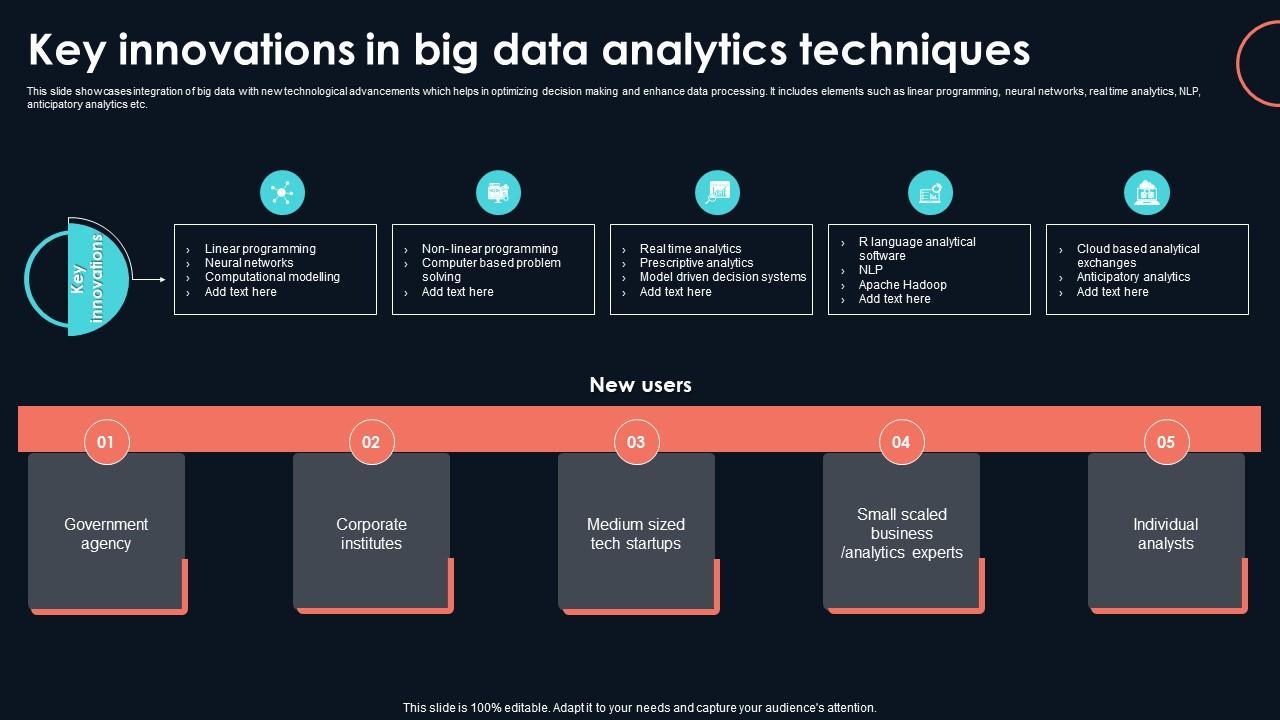 Key innovations in big data analytics techniques

This slide showcases integration of big data with new technological advancements which helps in optimizing decision making and enhance data processing. It includes elements such as linear programming, neural networks, real time analytics, NLP, anticipatory analytics etc.

Key innovations

› Linear programming
› Neural networks
› Computational modelling
› Add text here

› Non- linear programming
› Computer based problem solving
› Add text here

› Real time analytics
› Prescriptive analytics
› Model driven decision systems
› Add text here

› R language analytical software
› NLP
› Apache Hadoop
› Add text here

› Cloud based analytical exchanges
› Anticipatory analytics
› Add text here

New users

01
Government agency

02
Corporate institutes

03
Medium sized tech startups

04
Small scaled business /analytics experts

05
Individual analysts

This slide is 100% editable. Adapt it to your needs and capture your audience's attention.